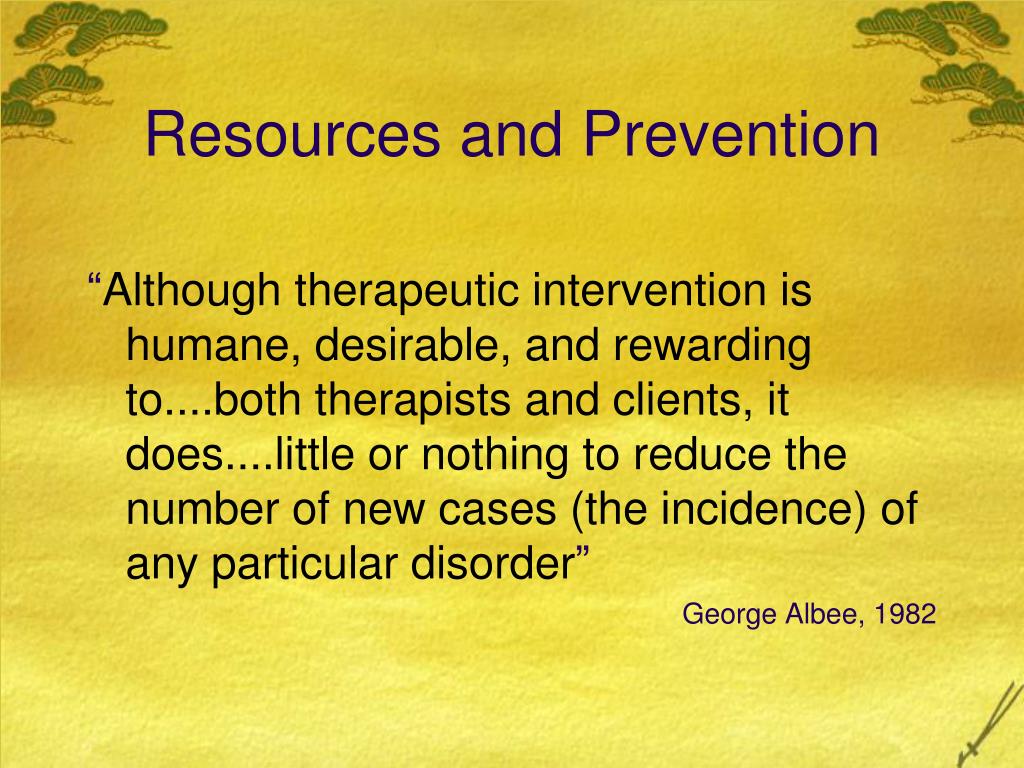 Resources and Prevention

“Although therapeutic intervention is humane, desirable, and rewarding to....both therapists and clients, it does....little or nothing to reduce the number of new cases (the incidence) of any particular disorder”

George Albee, 1982